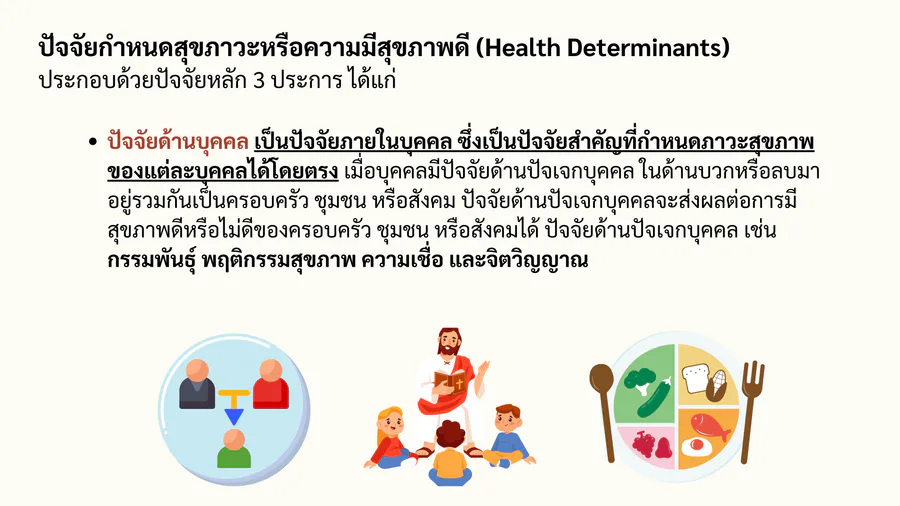 ปัจจัยกำหนดสุขภาวะหรือความมีสุขภาพดี (Health Determinants)
ประกอบด้วยปัจจัยหลัก 3 ประการ ได้แก่

• ปัจจัยด้านบุคคล เป็นปัจจัยภายในบุคคล ซึ่งเป็นปัจจัยสำคัญที่กำหนดภาวะสุขภาพของแต่ละบุคคลได้โดยตรง เมื่อบุคคลมีปัจจัยด้านปัจเจกบุคคล ในด้านบวกหรือลบมาอยู่รวมกันเป็นครอบครัว ชุมชน หรือสังคม ปัจจัยด้านปัจเจกบุคคลจะส่งผลต่อการมีสุขภาพดีหรือไม่ดีของครอบครัว ชุมชน หรือสังคมได้ ปัจจัยด้านปัจเจกบุคคล เช่น กรรมพันธุ์ พฤติกรรมสุขภาพ ความเชื่อ และจิตวิญญาณ